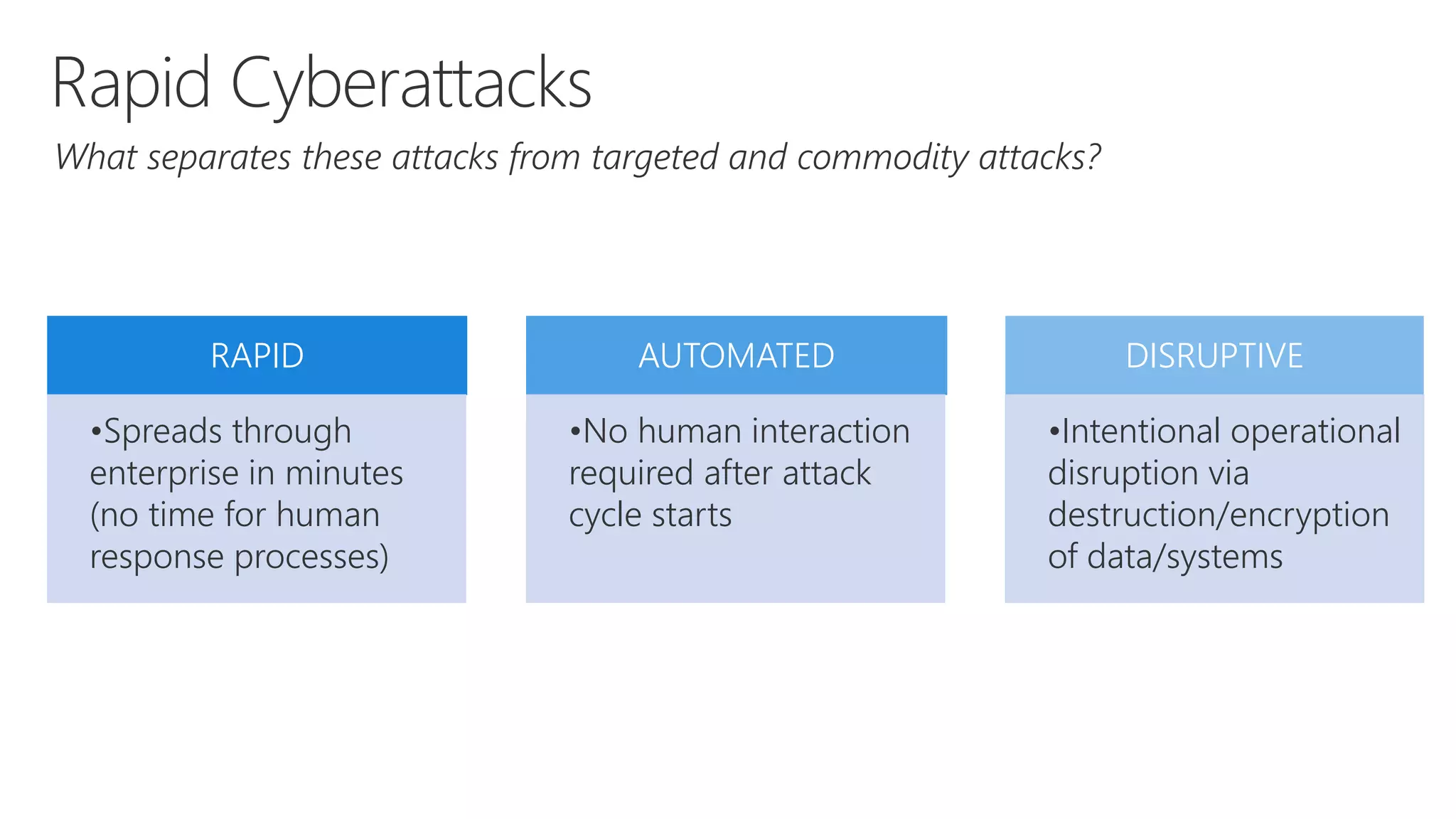 Rapid Cyberattacks

What separates these attacks from targeted and commodity attacks?

RAPID

•Spreads through enterprise in minutes (no time for human response processes)

AUTOMATED

•No human interaction required after attack cycle starts

DISRUPTIVE

•Intentional operational disruption via destruction/encryption of data/systems